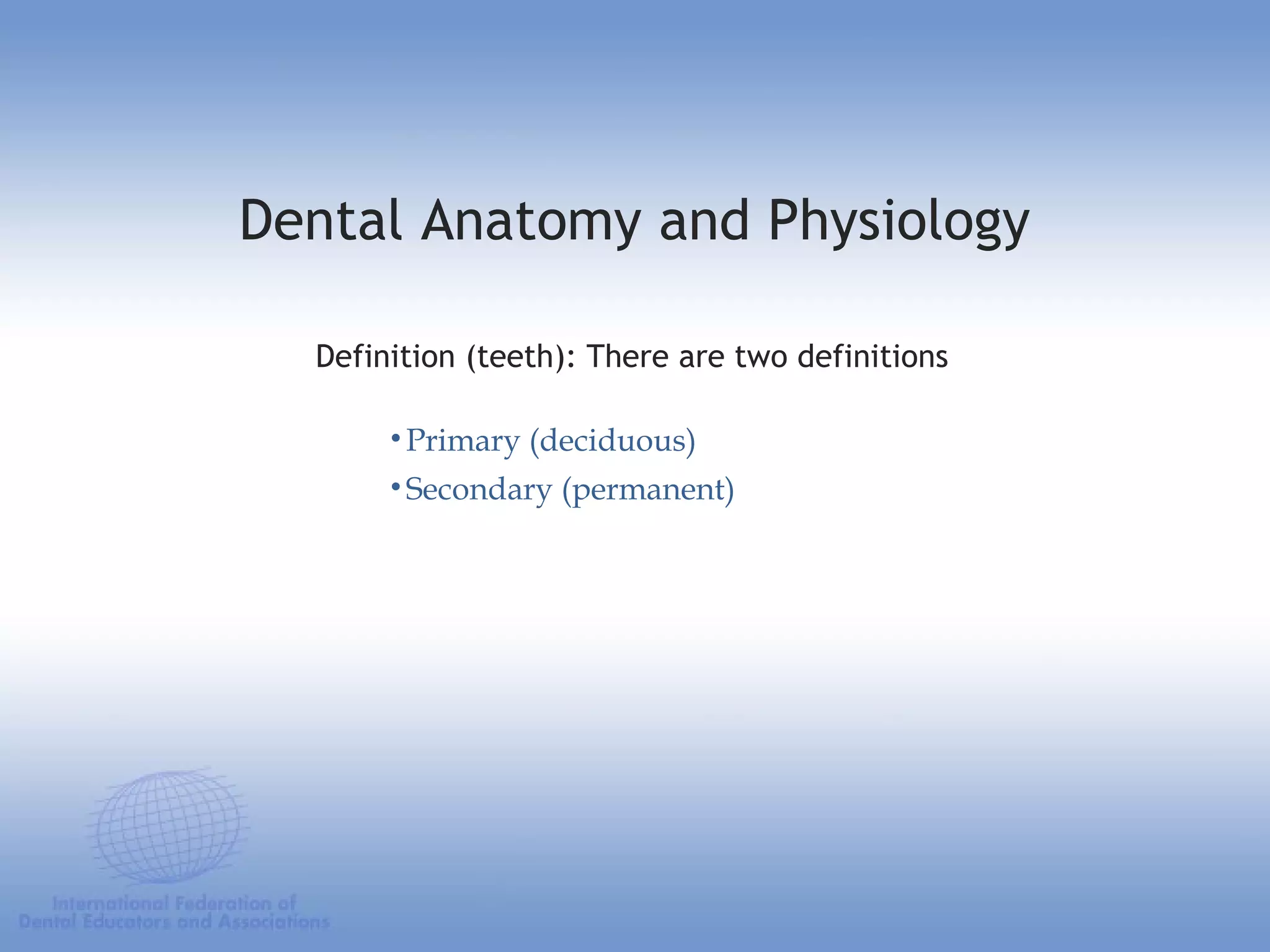 Dental Anatomy and Physiology

Definition (teeth): There are two definitions

• Primary (deciduous)
• Secondary (permanent)

International Federation of Dental Educators and Associations